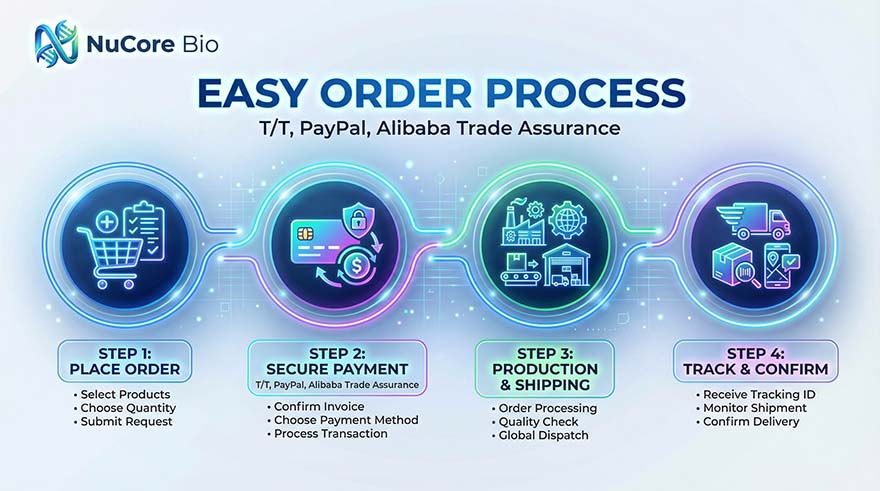 NuCore Bio

EASY ORDER PROCESS

T/T, PayPal, Alibaba Trade Assurance

STEP 1:
PLACE ORDER

• Select Products
• Choose Quantity
• Submit Request

STEP 2:
SECURE PAYMENT
T/T, PayPal, Alibaba Trade Assurance

• Confirm Invoice
• Choose Payment Method
• Process Transaction

STEP 3:
PRODUCTION & SHIPPING

• Order Processing
• Quality Check
• Global Dispatch

STEP 4:
TRACK & CONFIRM

• Receive Tracking ID
• Monitor Shipment
• Confirm Delivery